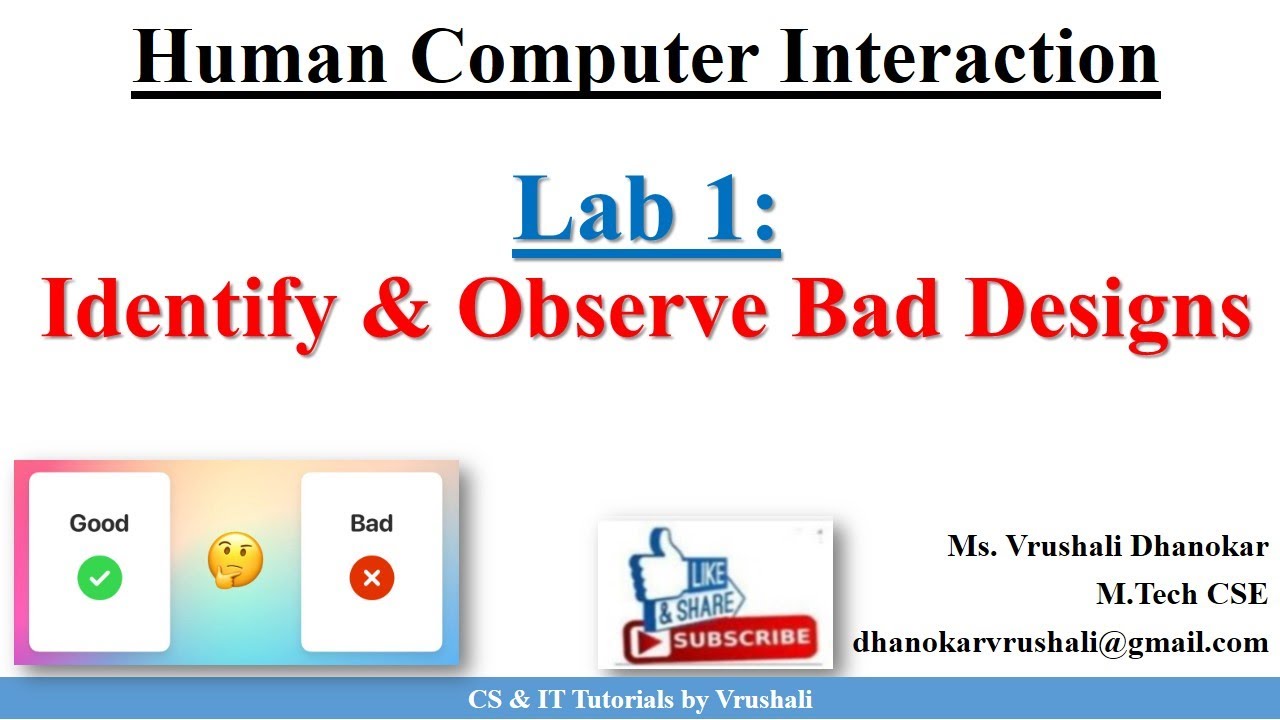 Human Computer Interaction

Lab 1:
Identify & Observe Bad Designs

Good

Bad

LIKE
& SHARE
SUBSCRIBE

Ms. Vrushali Dhanokar
M.Tech CSE
dhanokarvrushali@gmail.com

CS & IT Tutorials by Vrushali